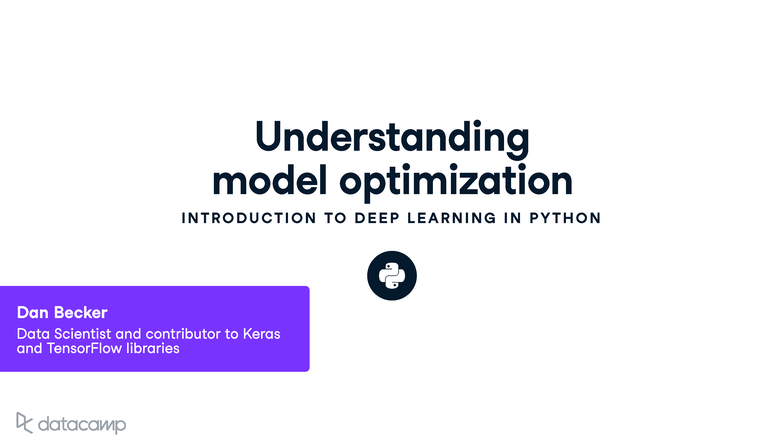 Understanding model optimization

INTRODUCTION TO DEEP LEARNING IN PYTHON

Dan Becker

Data Scientist and contributor to Keras and TensorFlow libraries

datacamp